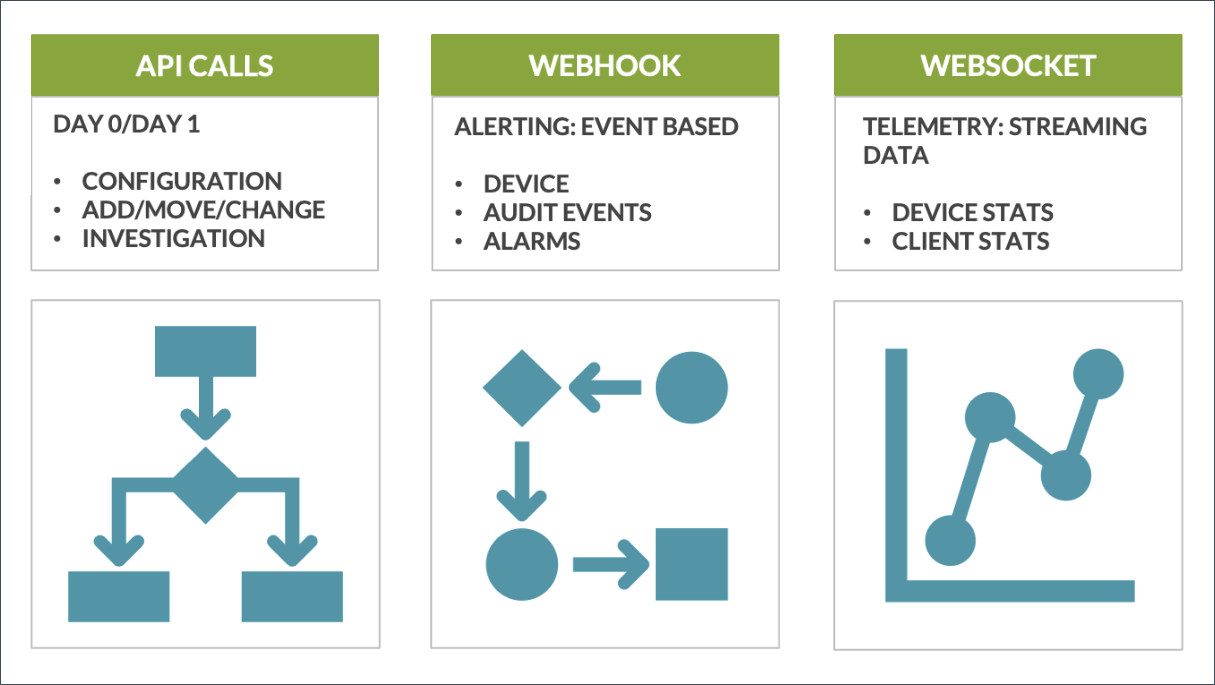 API CALLS

DAY 0/DAY 1

• CONFIGURATION
• ADD/MOVE/CHANGE
• INVESTIGATION

WEBHOOK

ALERTING: EVENT BASED

• DEVICE
• AUDIT EVENTS
• ALARMS

WEBSOCKET

TELEMETRY: STREAMING DATA

• DEVICE STATS
• CLIENT STATS